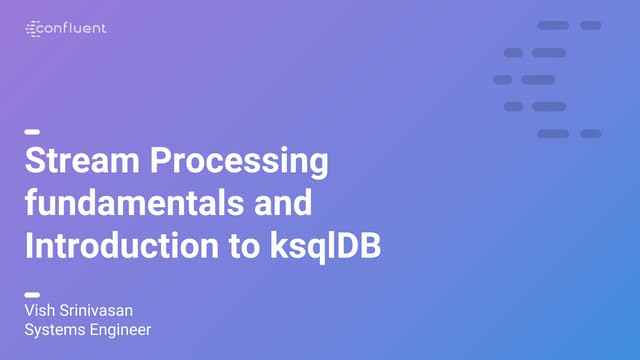 confluent

Stream Processing fundamentals and Introduction to ksqlDB

Vish Srinivasan
Systems Engineer